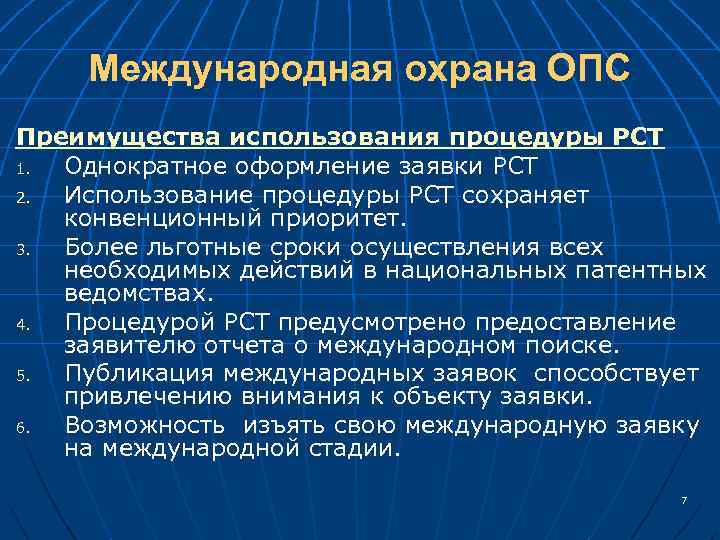 Международная охрана ОПС

Преимущества использования процедуры РСТ

1. Однократное оформление заявки РСТ
2. Использование процедуры РСТ сохраняет конвенционный приоритет.
3. Более льготные сроки осуществления всех необходимых действий в национальных патентных ведомствах.
4. Процедурой РСТ предусмотрено предоставление заявителю отчета о международном поиске.
5. Публикация международных заявок способствует привлечению внимания к объекту заявки.
6. Возможность изъять свою международную заявку на международной стадии.

7